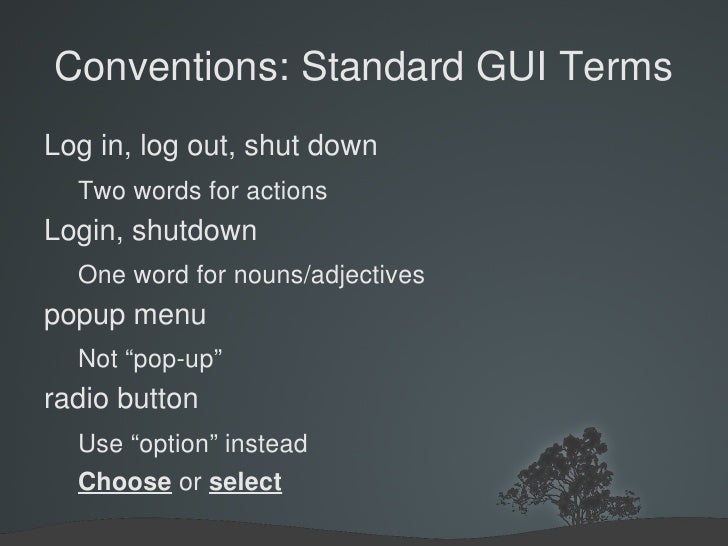 Conventions: Standard GUI Terms

Log in, log out, shut down

Two words for actions

Login, shutdown

One word for nouns/adjectives

popup menu

Not “pop-up”

radio button

Use “option” instead

Choose or select